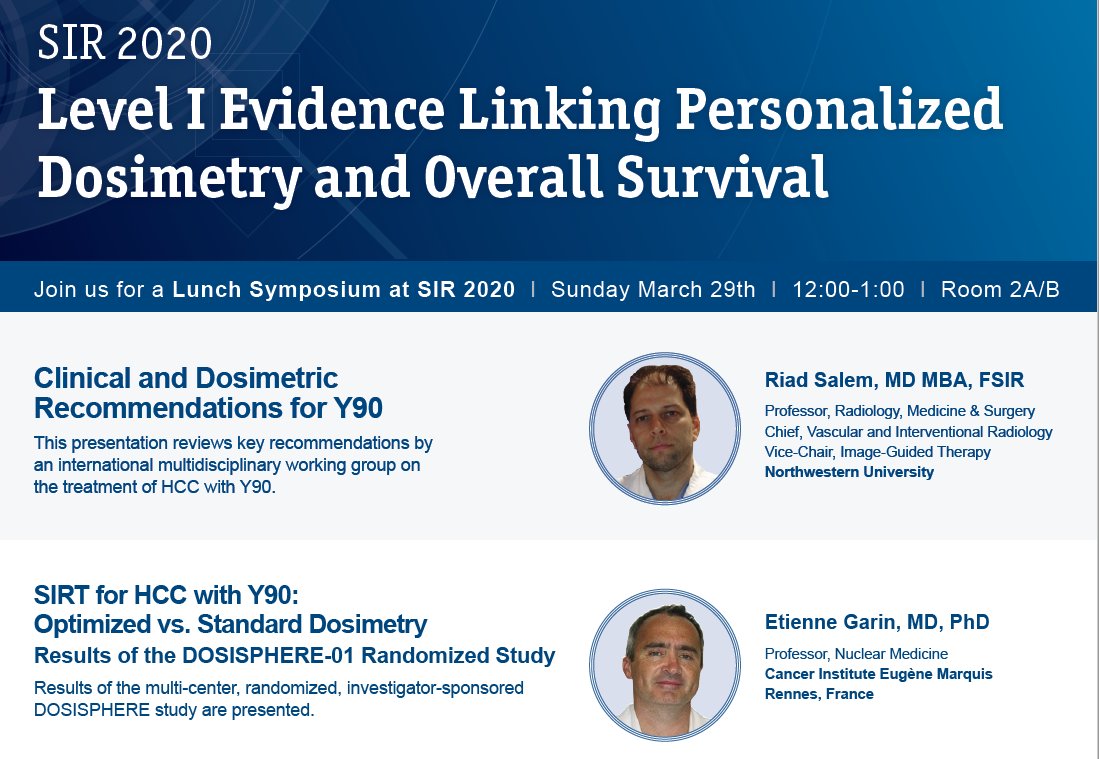 SIR 2020
Level I Evidence Linking Personalized Dosimetry and Overall Survival

Join us for a Lunch Symposium at SIR 2020 | Sunday March 29th | 12:00-1:00 | Room 2A/B

Clinical and Dosimetric Recommendations for Y90
This presentation reviews key recommendations by an international multidisciplinary working group on the treatment of HCC with Y90.

Riad Salem, MD MBA, FSIR
Professor, Radiology, Medicine & Surgery
Chief, Vascular and Interventional Radiology
Vice-Chair, Image-Guided Therapy
Northwestern University

SIRT for HCC with Y90:
Optimized vs. Standard Dosimetry
Results of the DOSISPHERE-01 Randomized Study
Results of the multi-center, randomized, investigator-sponsored DOSISPHERE study are presented.

Etienne Garin, MD, PhD
Professor, Nuclear Medicine
Cancer Institute Eugène Marquis
Rennes, France